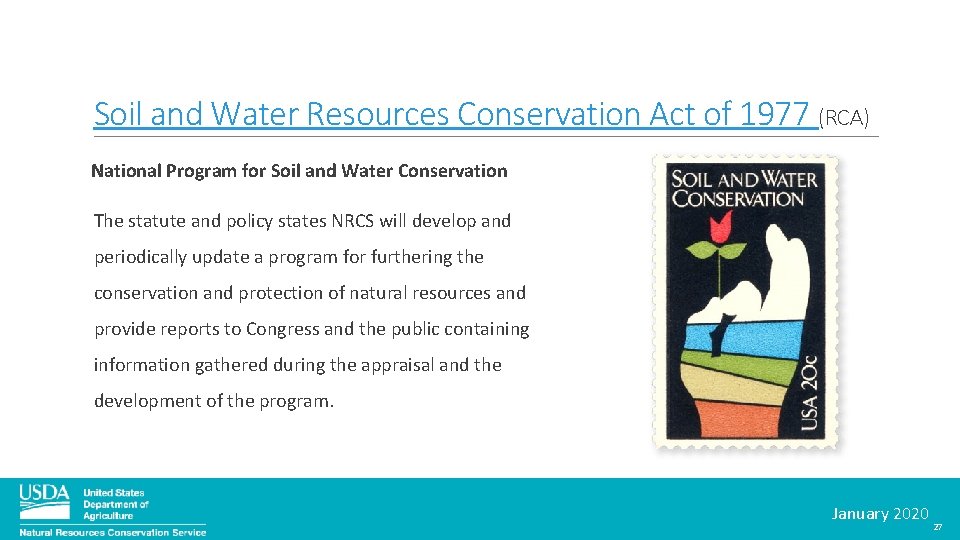 Soil and Water Resources Conservation Act of 1977 (RCA)

National Program for Soil and Water Conservation

The statute and policy states NRCS will develop and periodically update a program for furthering the conservation and protection of natural resources and provide reports to Congress and the public containing information gathered during the appraisal and the development of the program.

SOIL AND WATER CONSERVATION

USA 20c

USDA United States Department of Agriculture
Natural Resources Conservation Service

January 2020

27